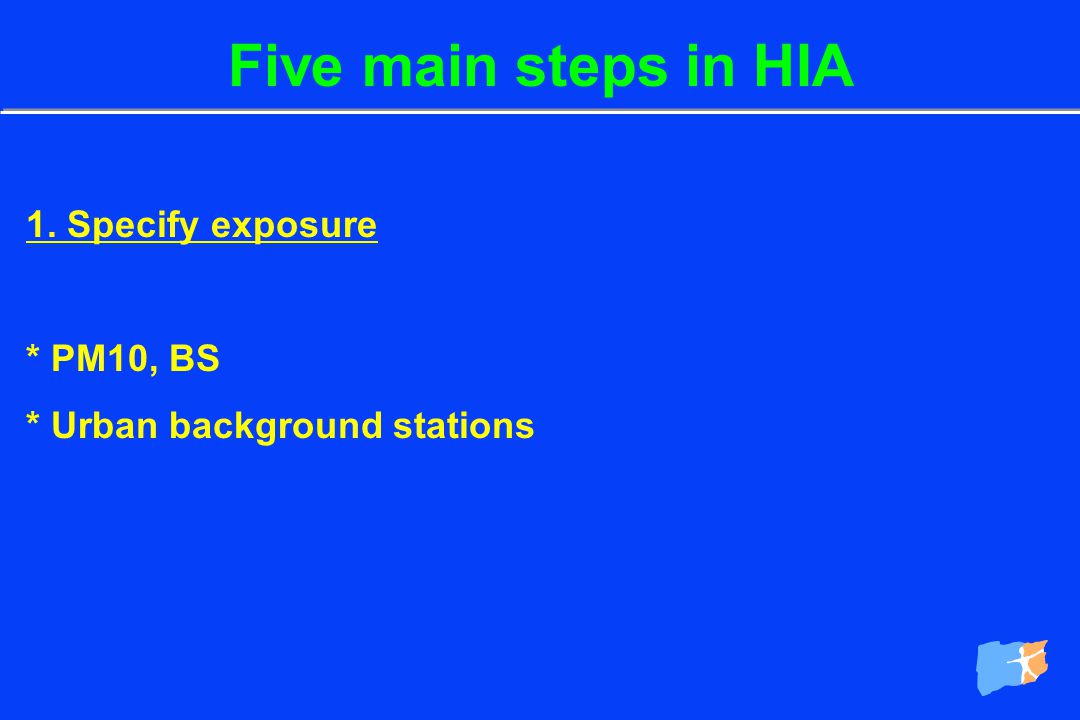 Five main steps in HIA

1. Specify exposure

* PM10, BS

* Urban background stations